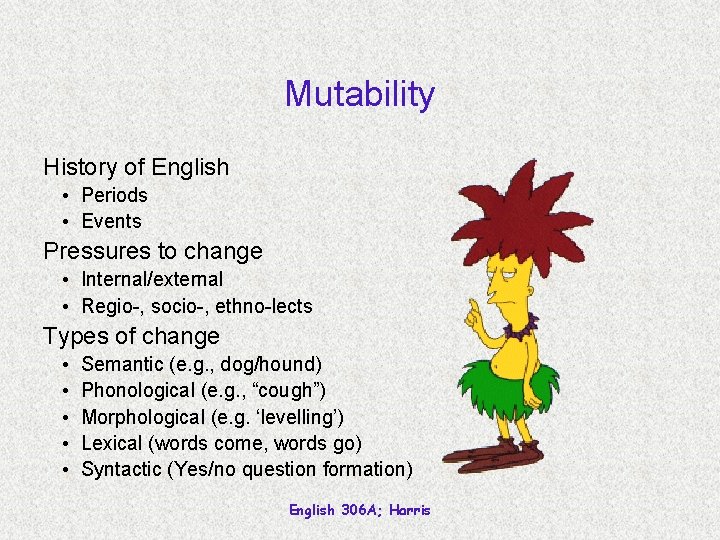 Mutability

History of English
• Periods
• Events

Pressures to change
• Internal/external
• Regio-, socio-, ethno-lects

Types of change
• Semantic (e.g., dog/hound)
• Phonological (e.g., "cough")
• Morphological (e.g. 'levelling')
• Lexical (words come, words go)
• Syntactic (Yes/no question formation)

English 306A; Harris